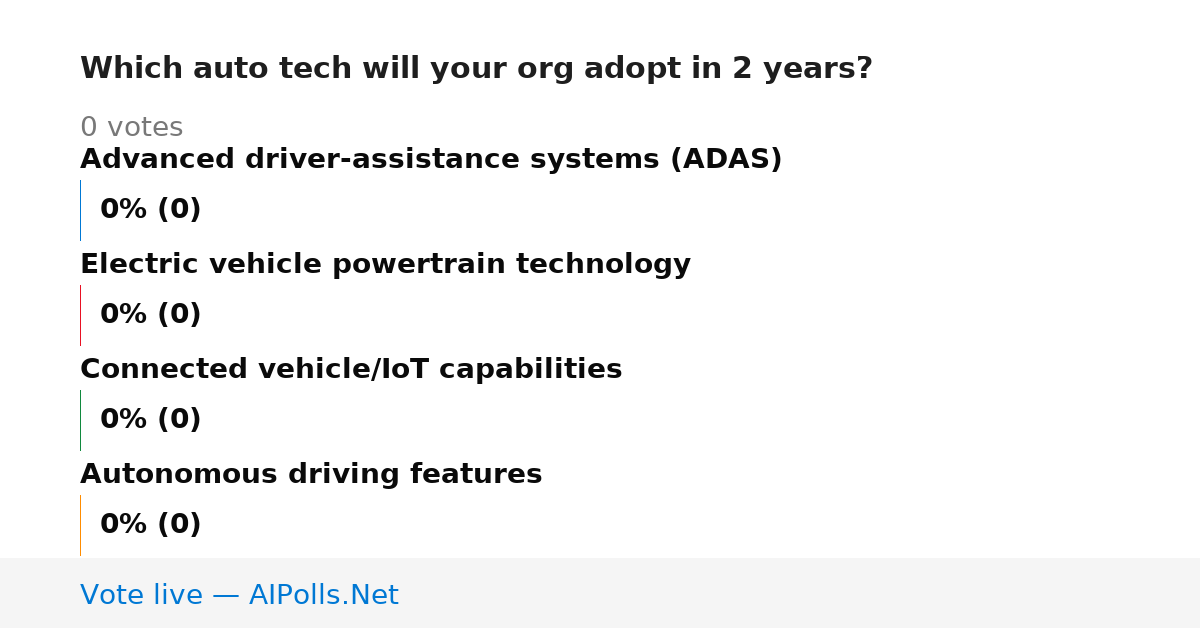 Which auto tech will your org adopt in 2 years?

0 votes

Advanced driver-assistance systems (ADAS)

0% (0)

Electric vehicle powertrain technology

0% (0)

Connected vehicle/IoT capabilities

0% (0)

Autonomous driving features

0% (0)

Vote live — AIPolls.Net